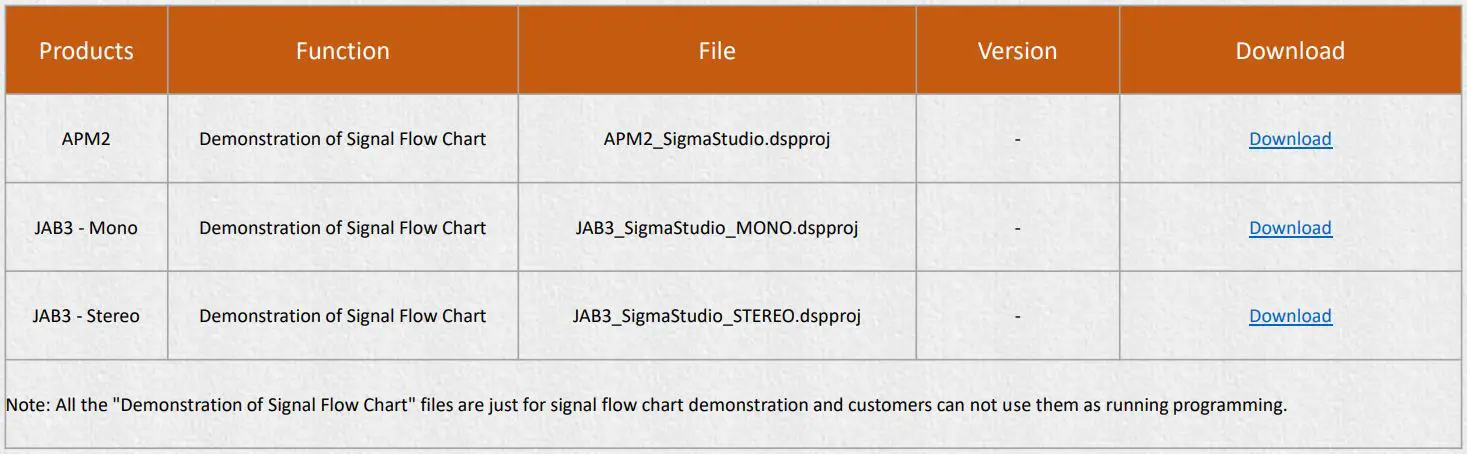 | Products | Function | File | Version | Download |
|---|---|---|---|---|
| APM2 | Demonstration of Signal Flow Chart | APM2_SigmaStudio.dspproj | - | Download |
| JAB3 - Mono | Demonstration of Signal Flow Chart | JAB3_SigmaStudio_MONO.dspproj | - | Download |
| JAB3 - Stereo | Demonstration of Signal Flow Chart | JAB3_SigmaStudio_STEREO.dspproj | - | Download |

Note: All the "Demonstration of Signal Flow Chart" files are just for signal flow chart demonstration and customers can not use them as running programming.